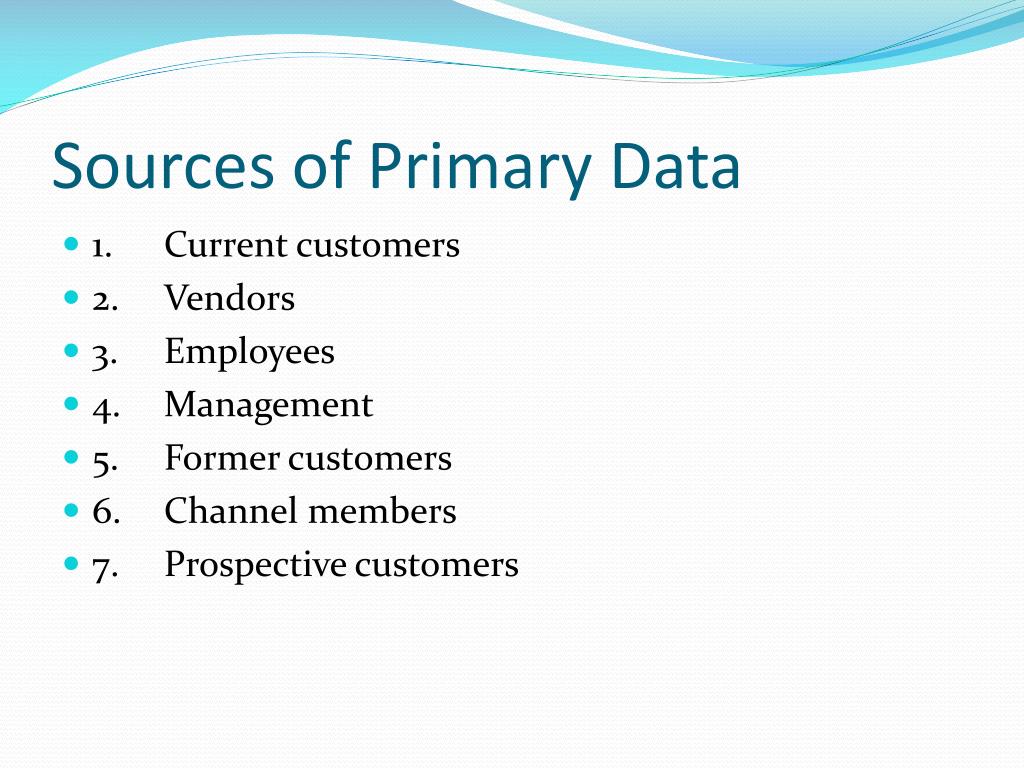 Sources of Primary Data

1. Current customers
2. Vendors
3. Employees
4. Management
5. Former customers
6. Channel members
7. Prospective customers